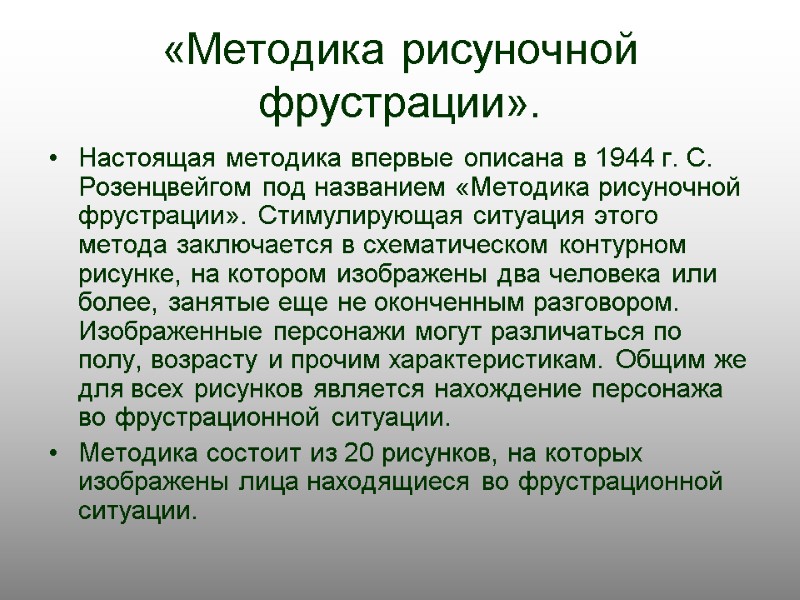 «Методика рисуночной фрустрации».

• Настоящая методика впервые описана в 1944 г. С. Розенцвейгом под названием «Методика рисуночной фрустрации». Стимулирующая ситуация этого метода заключается в схематическом контурном рисунке, на котором изображены два человека или более, занятые еще не оконченным разговором. Изображенные персонажи могут различаться по полу, возрасту и прочим характеристикам. Общим же для всех рисунков является нахождение персонажа во фрустрационной ситуации.

• Методика состоит из 20 рисунков, на которых изображены лица находящиеся во фрустрационной ситуации.